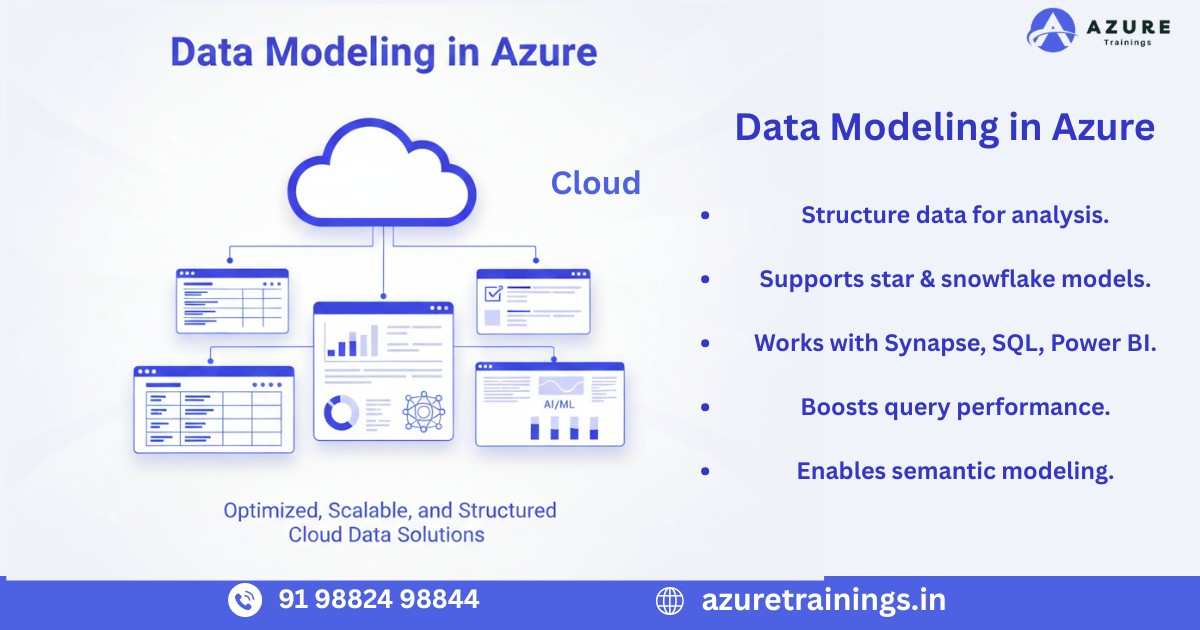 Data Modeling in Azure

AZURE
Trainings

Cloud

AI/ML

Optimized, Scalable, and Structured Cloud Data Solutions

Data Modeling in Azure

- Structure data for analysis.
- Supports star & snowflake models.
- Works with Synapse, SQL, Power BI.
- Boosts query performance.
- Enables semantic modeling.

91 98824 98844

azuretrainings.in